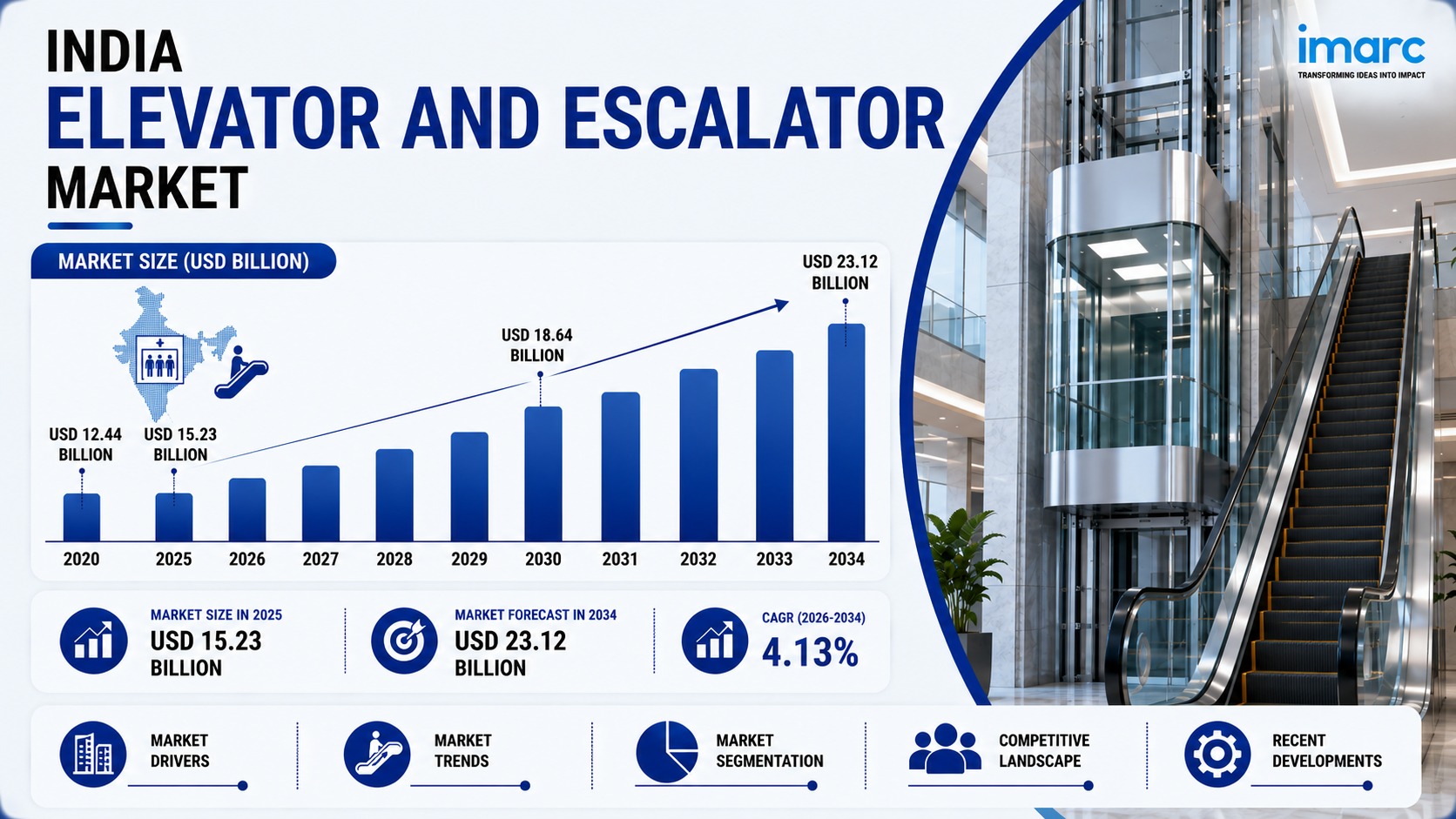 INDIA
ELEVATOR AND ESCALATOR
MARKET

imarc
TRANSFORMING IDEAS INTO IMPACT

MARKET SIZE (USD BILLION)

USD 12.44 BILLION
USD 15.23 BILLION
USD 18.64 BILLION
USD 23.12 BILLION

2020
2025
2026
2027
2028
2029
2030
2031
2032
2033
2034

MARKET SIZE IN 2025
USD 15.23 BILLION

MARKET FORECAST IN 2034
USD 23.12 BILLION

CAGR (2026-2034)
4.13%

MARKET DRIVERS

MARKET TRENDS

MARKET SEGMENTATION

COMPETITIVE LANDSCAPE

RECENT DEVELOPMENTS